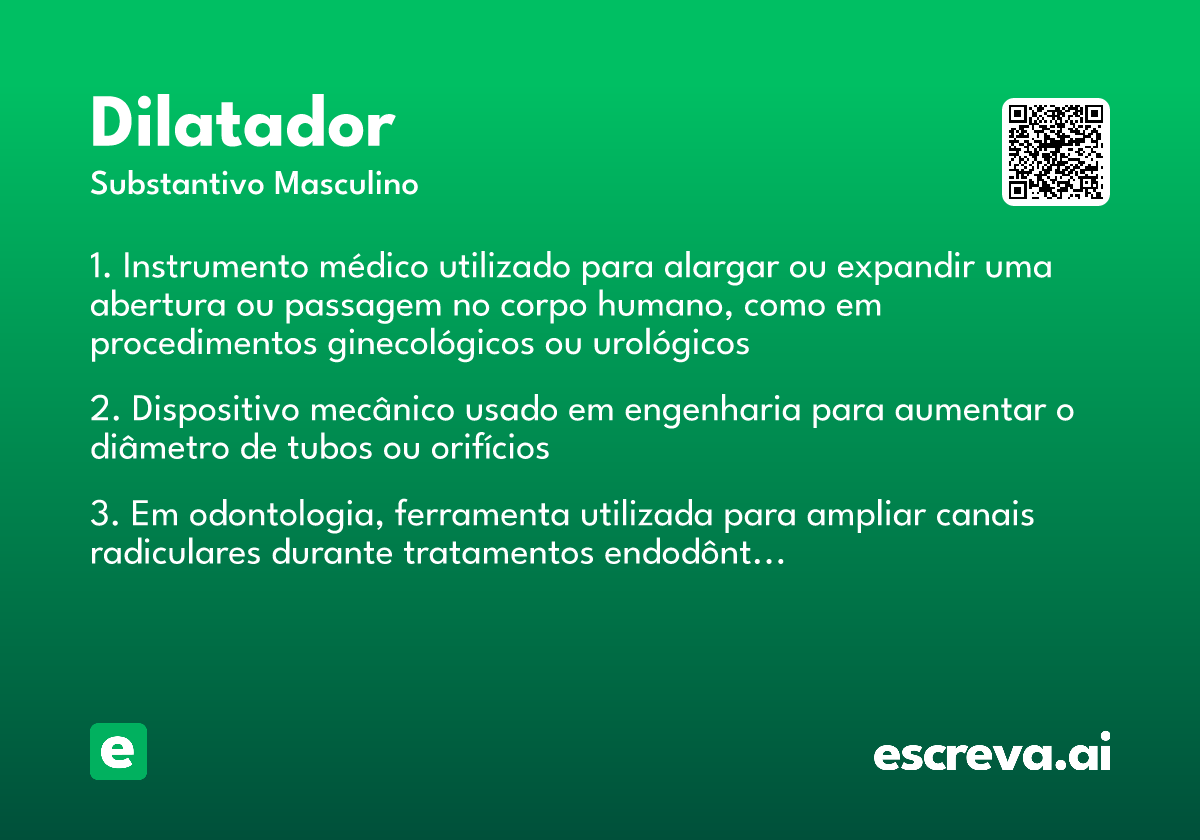 Dilatador
Substantivo Masculino

1. Instrumento médico utilizado para alargar ou expandir uma abertura ou passagem no corpo humano, como em procedimentos ginecológicos ou urológicos

2. Dispositivo mecânico usado em engenharia para aumentar o diâmetro de tubos ou orifícios

3. Em odontologia, ferramenta utilizada para ampliar canais radiculares durante tratamentos endodônt...

e

escreva.ai